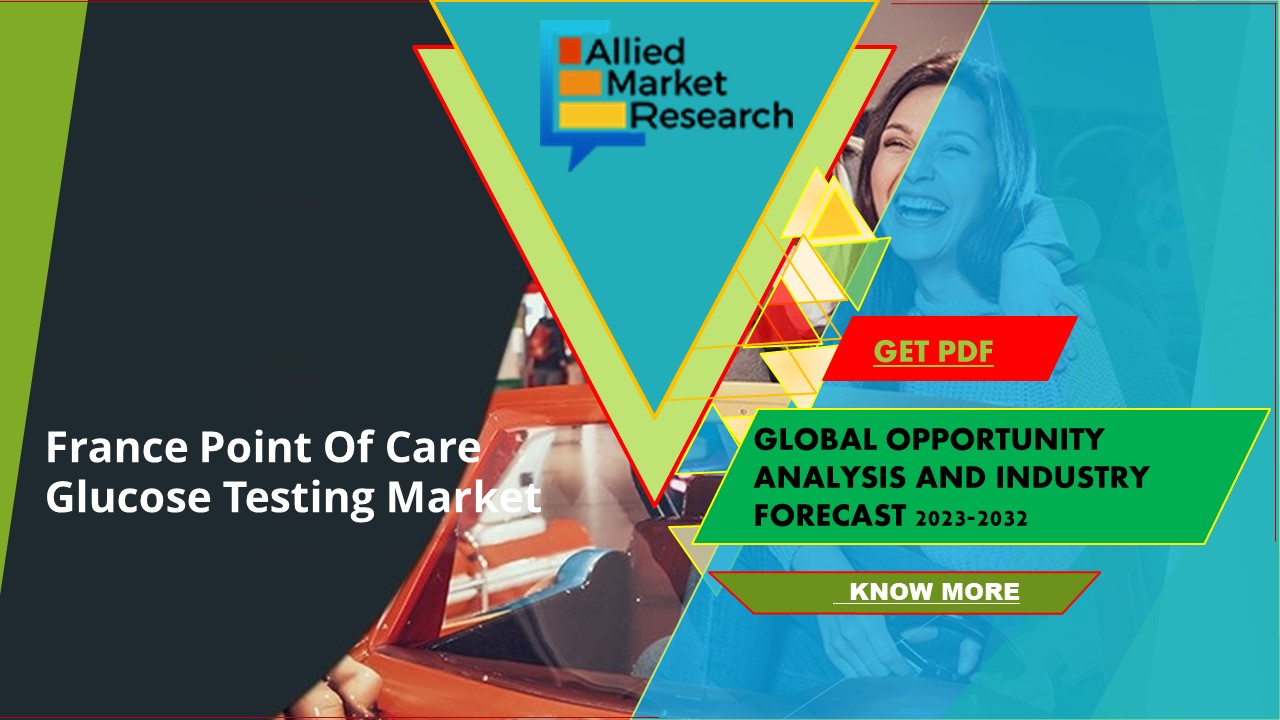 Allied Market Research

GET PDF

France Point Of Care Glucose Testing Market

GLOBAL OPPORTUNITY ANALYSIS AND INDUSTRY FORECAST 2023-2032

KNOW MORE